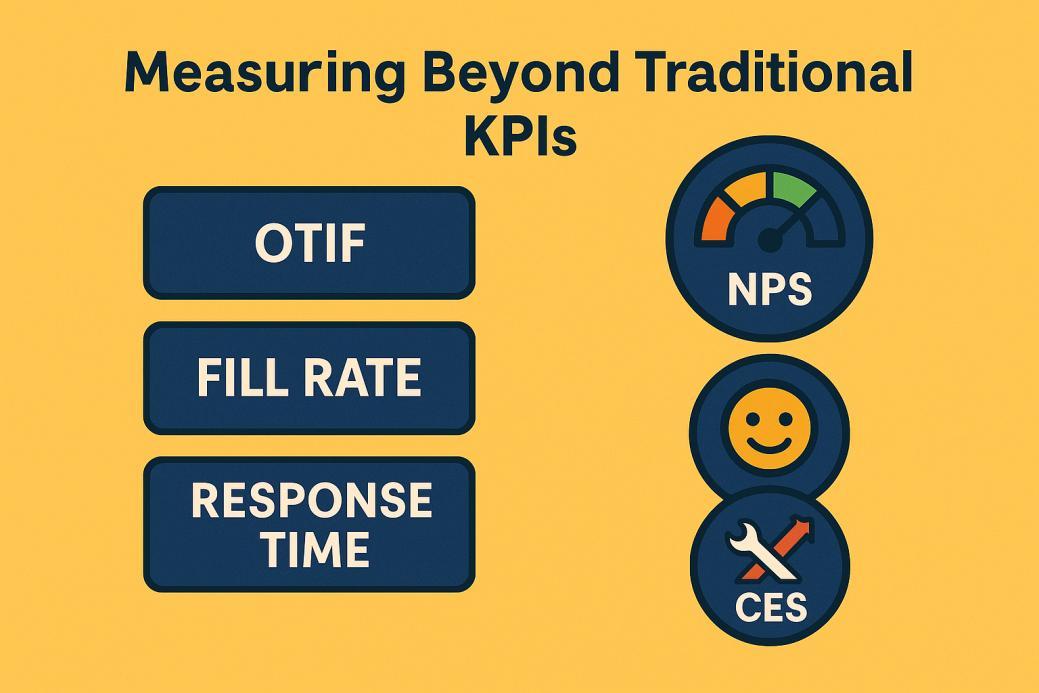 Measuring Beyond Traditional KPIs

OTIF

FILL RATE

RESPONSE TIME

NPS

CES